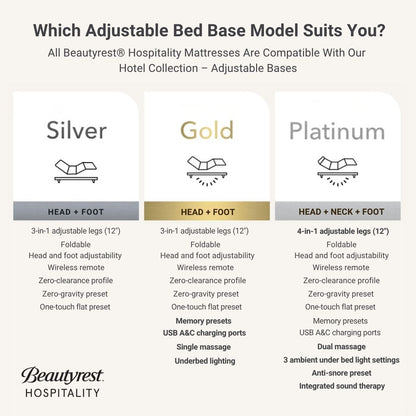 Which Adjustable Bed Base Model Suits You?

All Beautyrest® Hospitality Mattresses Are Compatible With Our Hotel Collection – Adjustable Bases

Silver

HEAD + FOOT

3-in-1 adjustable legs (12")
Foldable
Head and foot adjustability
Wireless remote
Zero-clearance profile
Zero-gravity preset
One-touch flat preset

Gold

HEAD + FOOT

3-in-1 adjustable legs (12")
Foldable
Head and foot adjustability
Wireless remote
Zero-clearance profile
Zero-gravity preset
One-touch flat preset
Memory presets
USB A&C charging ports
Single massage
Underbed lighting

Platinum

HEAD + NECK + FOOT

4-in-1 adjustable legs (12")
Foldable
Head and foot adjustability
Wireless remote
Zero-clearance profile
Zero-gravity preset
One-touch flat preset
Memory presets
USB A&C charging ports
Dual massage
3 ambient under bed light settings
Anti-snore preset
Integrated sound therapy

Beautyrest
HOSPITALITY